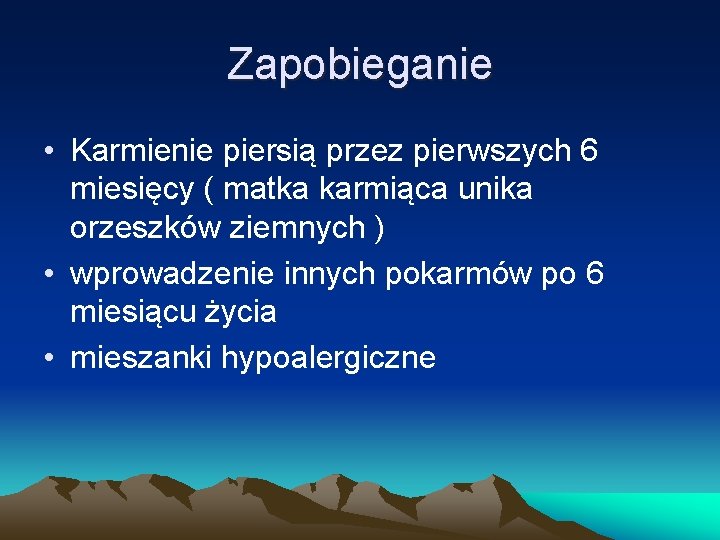 Zapobieganie

• Karmienie piersią przez pierwszych 6 miesięcy ( matka karmiąca unika orzeszków ziemnych )
• wprowadzenie innych pokarmów po 6 miesiącu życia
• mieszanki hypoalergiczne